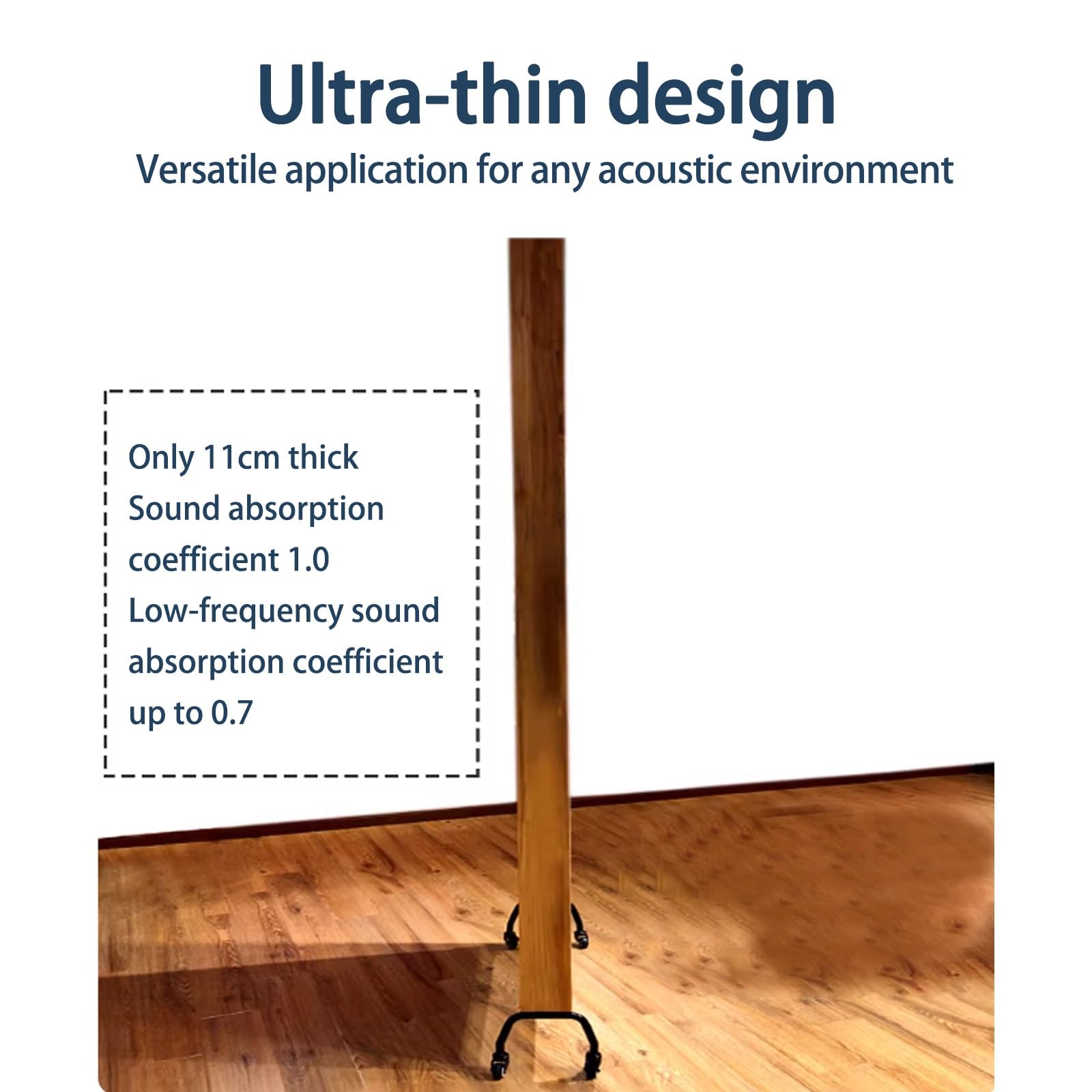 Ultra-thin design

Versatile application for any acoustic environment

Only 11cm thick
Sound absorption coefficient 1.0
Low-frequency sound absorption coefficient up to 0.7